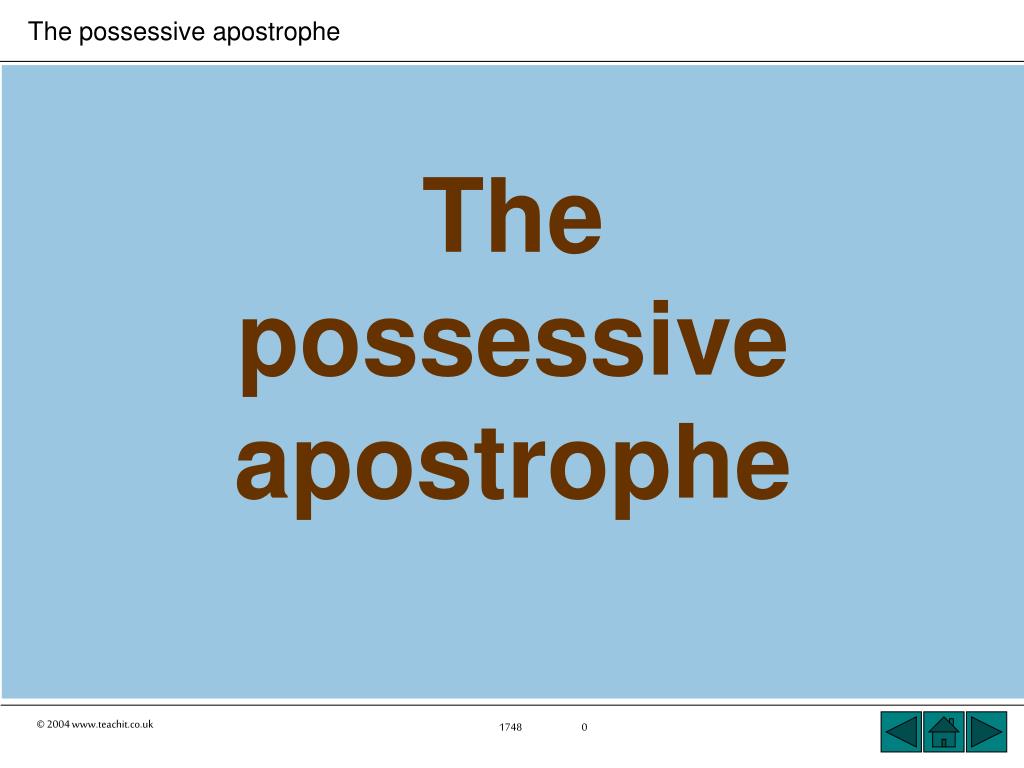 The possessive apostrophe

The possessive apostrophe

© 2004 www.teachit.co.uk

1748

0